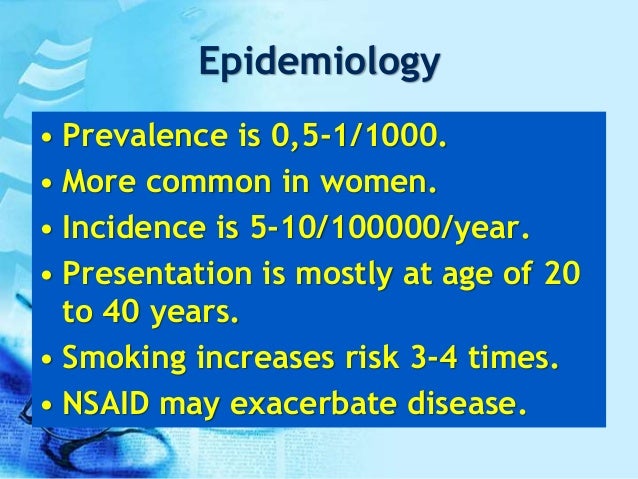 Epidemiology

• Prevalence is 0,5-1/1000.
• More common in women.
• Incidence is 5-10/100000/year.
• Presentation is mostly at age of 20 to 40 years.
• Smoking increases risk 3-4 times.
• NSAID may exacerbate disease.